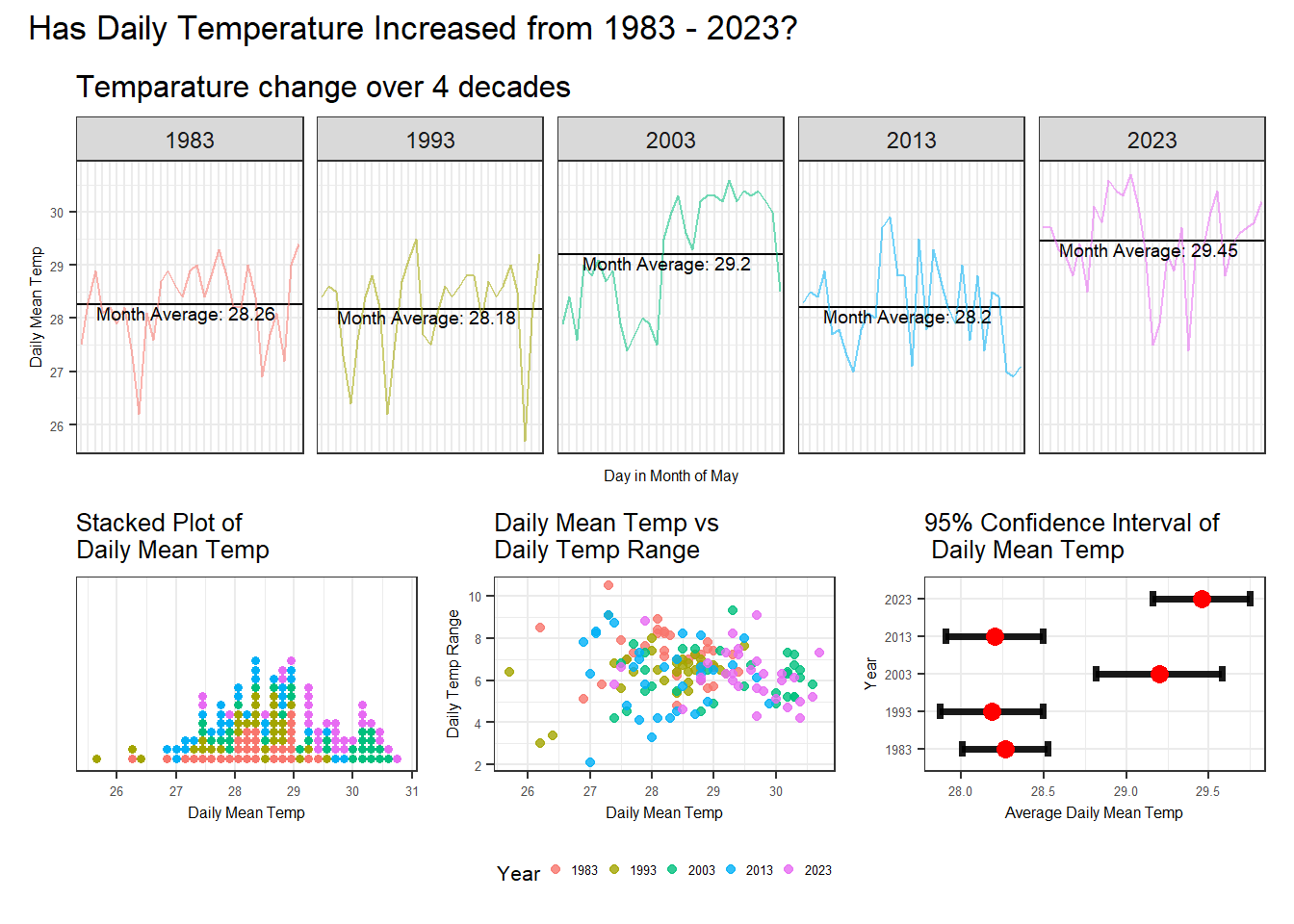 Has Daily Temperature Increased from 1983 - 2023?

Temparature change over 4 decades

1983
1993
2003
2013
2023

Daily Mean Temp
30
29
28
27
26

Month Average: 28.26
Month Average: 28.18
Month Average: 29.2
Month Average: 28.2
Month Average: 29.45

Day in Month of May

Stacked Plot of Daily Mean Temp

26 27 28 29 30 31
Daily Mean Temp

Daily Mean Temp vs Daily Temp Range

Daily Temp Range
10
8
6
4
2
26 27 28 29 30
Daily Mean Temp

95% Confidence Interval of Daily Mean Temp

Year
2023
2013
2003
1993
1983
28.0 28.5 29.0 29.5
Average Daily Mean Temp

Year 1983 1993 2003 2013 2023